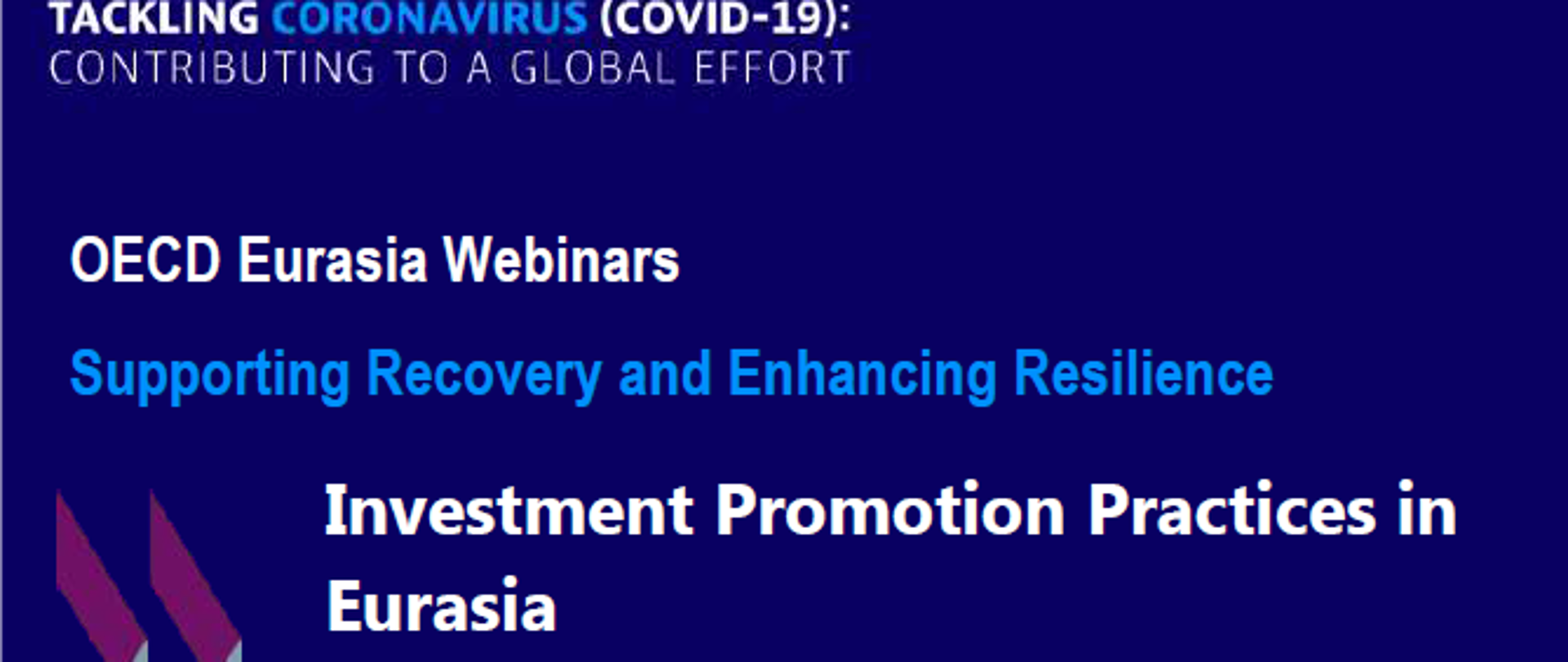 TACKLING CORONAVIRUS (COVID-19):
CONTRIBUTING TO A GLOBAL EFFORT

OECD Eurasia Webinars

Supporting Recovery and Enhancing Resilience

Investment Promotion Practices in Eurasia